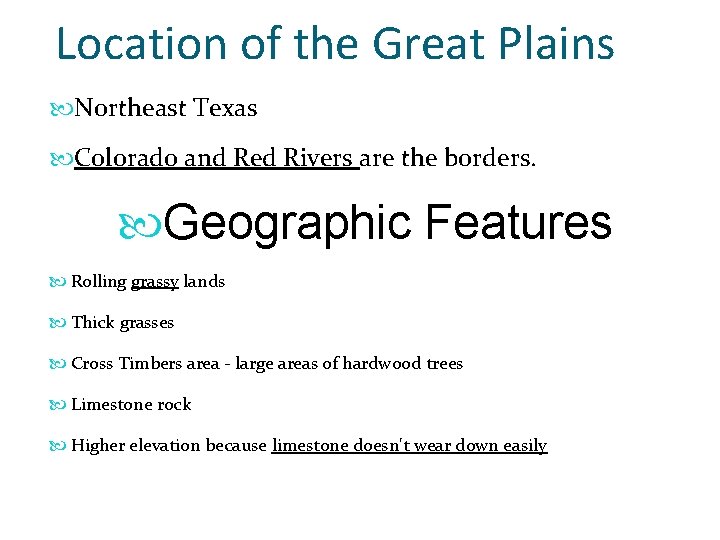 Location of the Great Plains

Northeast Texas

Colorado and Red Rivers are the borders.

Geographic Features

Rolling grassy lands

Thick grasses

Cross Timbers area - large areas of hardwood trees

Limestone rock

Higher elevation because limestone doesn't wear down easily